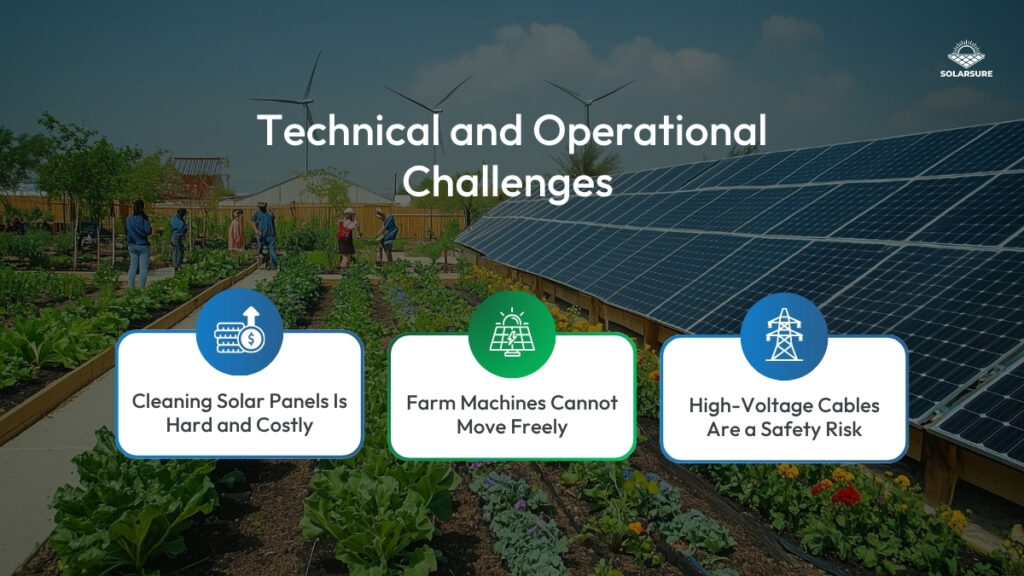 SOLARSURE

Technical and Operational Challenges

Cleaning Solar Panels Is Hard and Costly

Farm Machines Cannot Move Freely

High-Voltage Cables Are a Safety Risk